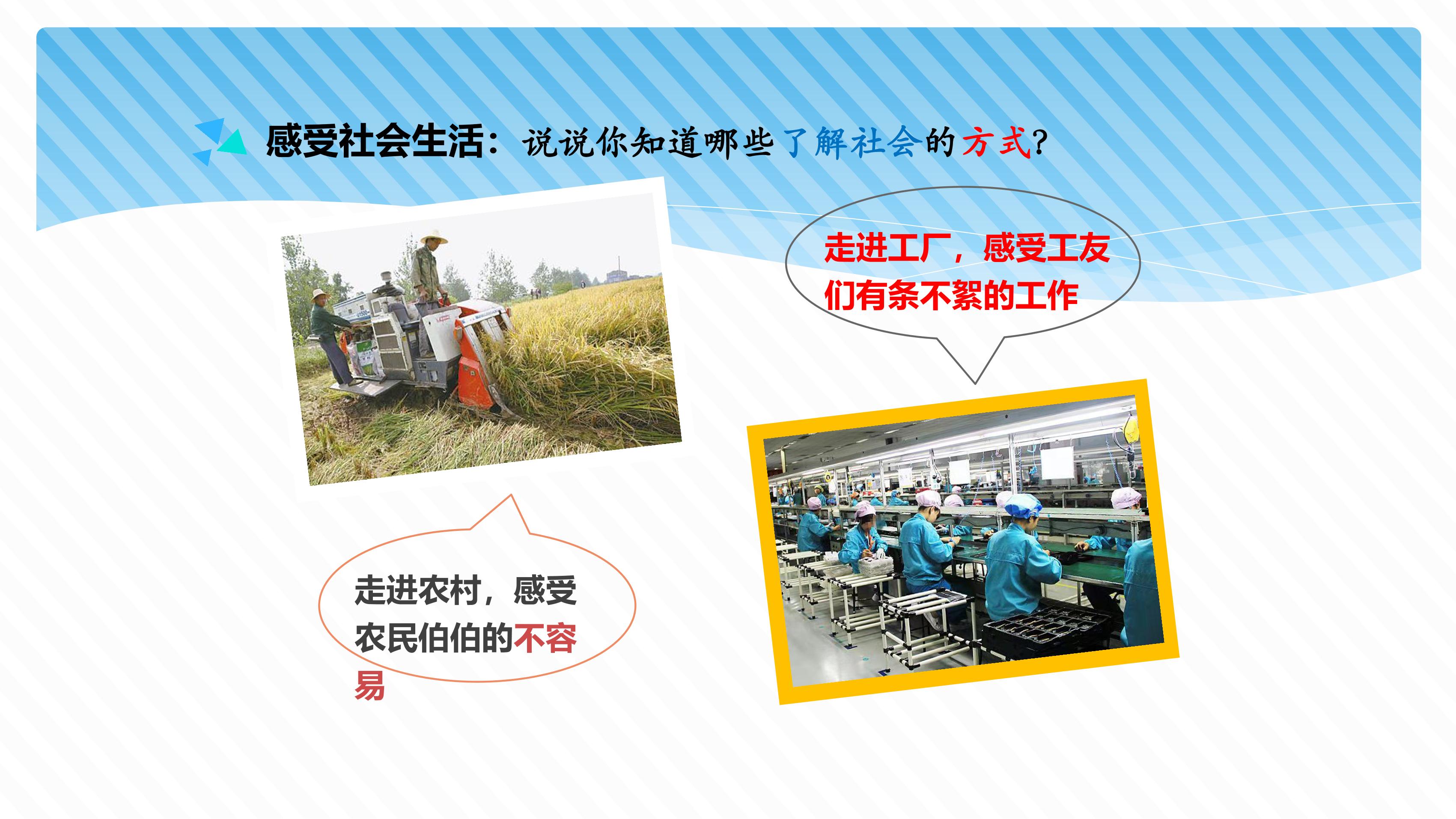 感受社会生活：说说你知道哪些了解社会的方式？

走进工厂，感受工友们有条不紊的工作

走进农村，感受农民伯伯的不容易